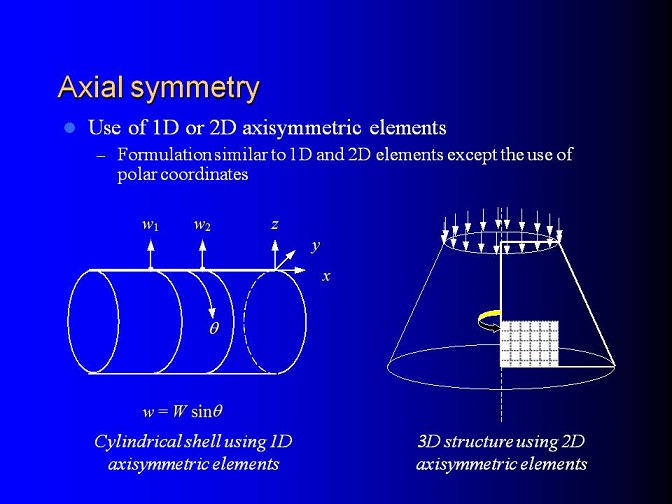 Axial symmetry

Use of 1D or 2D axisymmetric elements

– Formulation similar to 1D and 2D elements except the use of polar coordinates

$w_1$ $w_2$ $z$ $y$ $x$ $\theta$

$w = W \sin\theta$

Cylindrical shell using 1D axisymmetric elements

3D structure using 2D axisymmetric elements